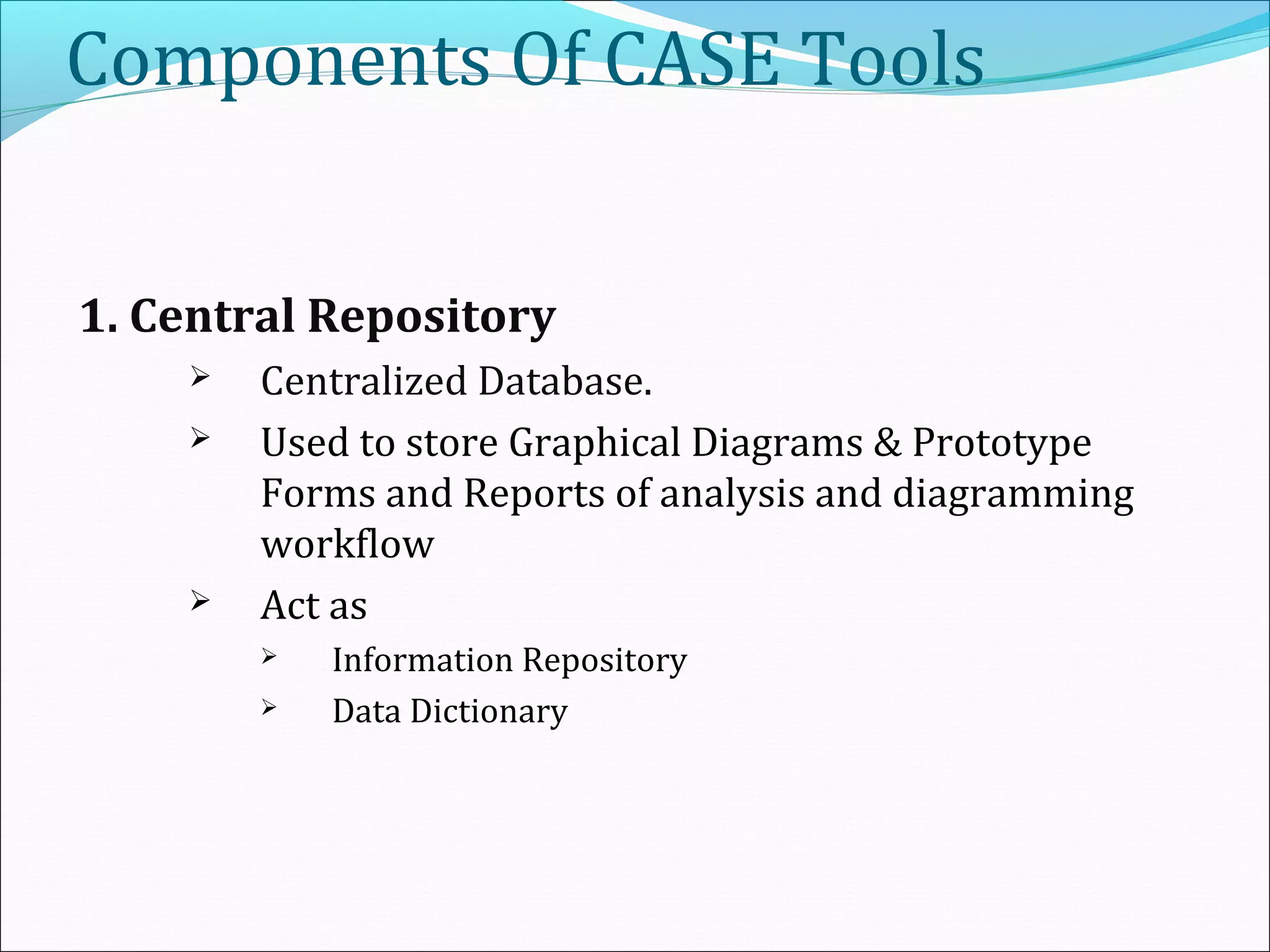 Components Of CASE Tools

1. Central Repository

➢ Centralized Database.

➢ Used to store Graphical Diagrams & Prototype Forms and Reports of analysis and diagramming workflow

➢ Act as

➢ Information Repository

➢ Data Dictionary